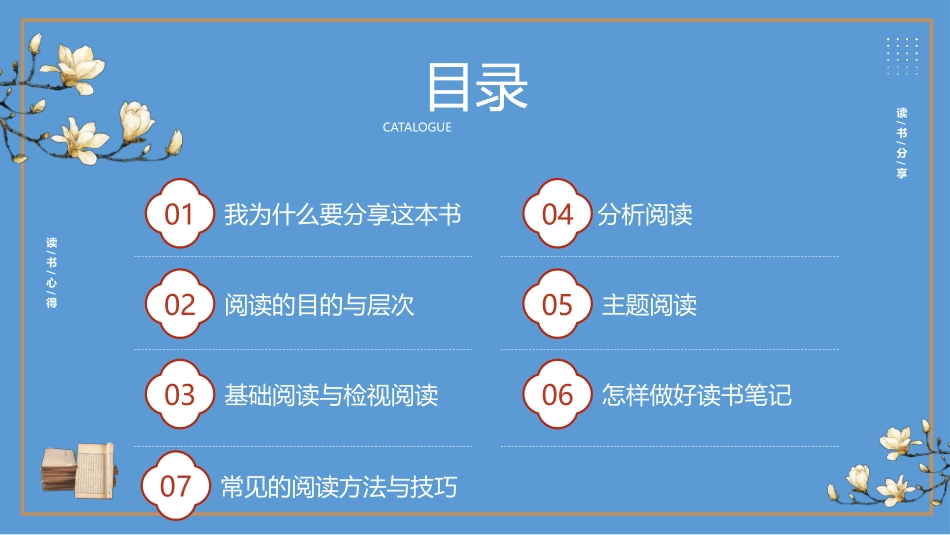 目录
CATALOGUE

读/书/分/享

读/书/心/得

01 我为什么要分享这本书

02 阅读的目的与层次

03 基础阅读与检视阅读

07 常见的阅读方法与技巧

04 分析阅读

05 主题阅读

06 怎样做好读书笔记